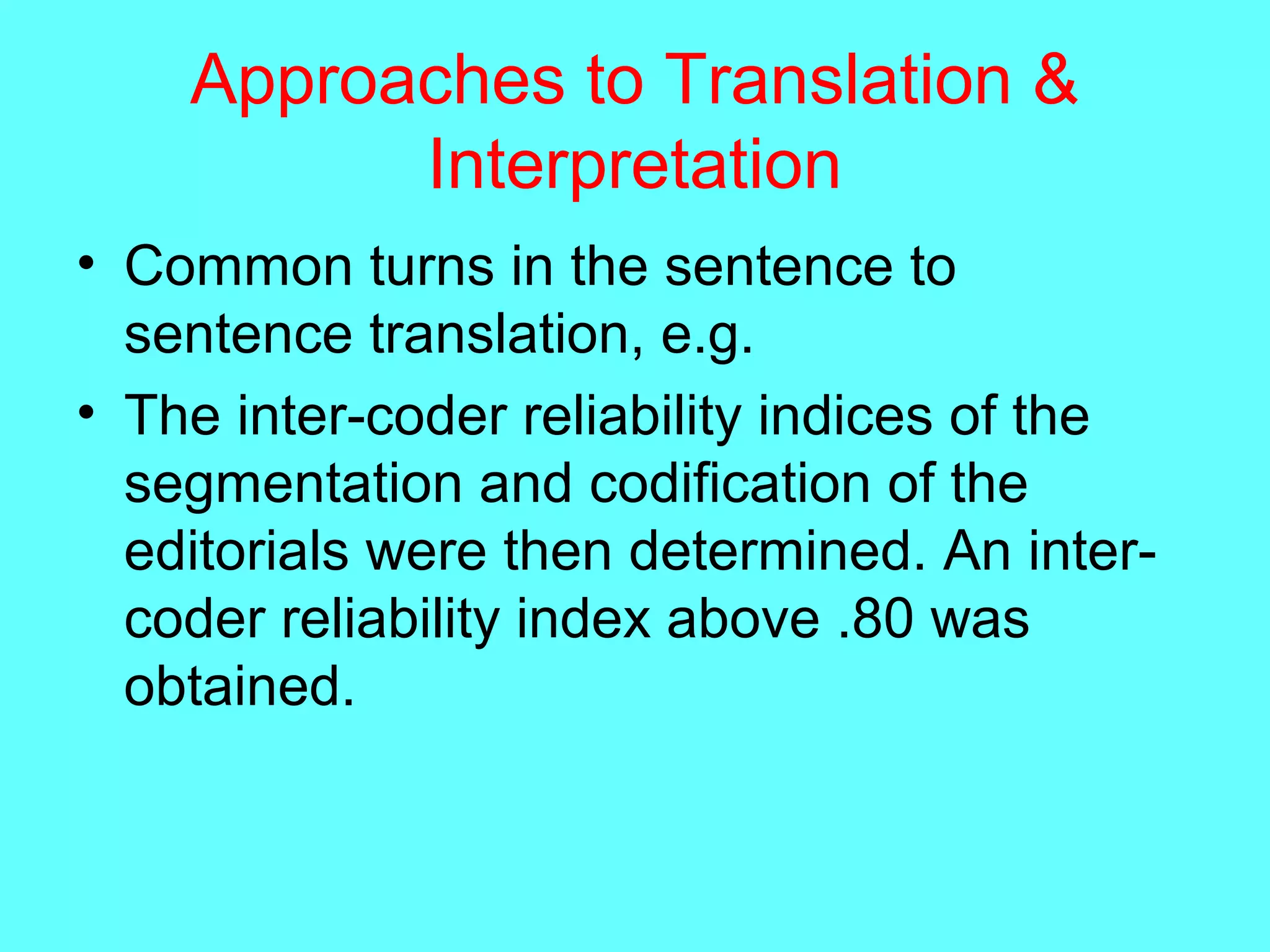 Approaches to Translation & Interpretation

• Common turns in the sentence to sentence translation, e.g.

• The inter-coder reliability indices of the segmentation and codification of the editorials were then determined. An inter-coder reliability index above .80 was obtained.